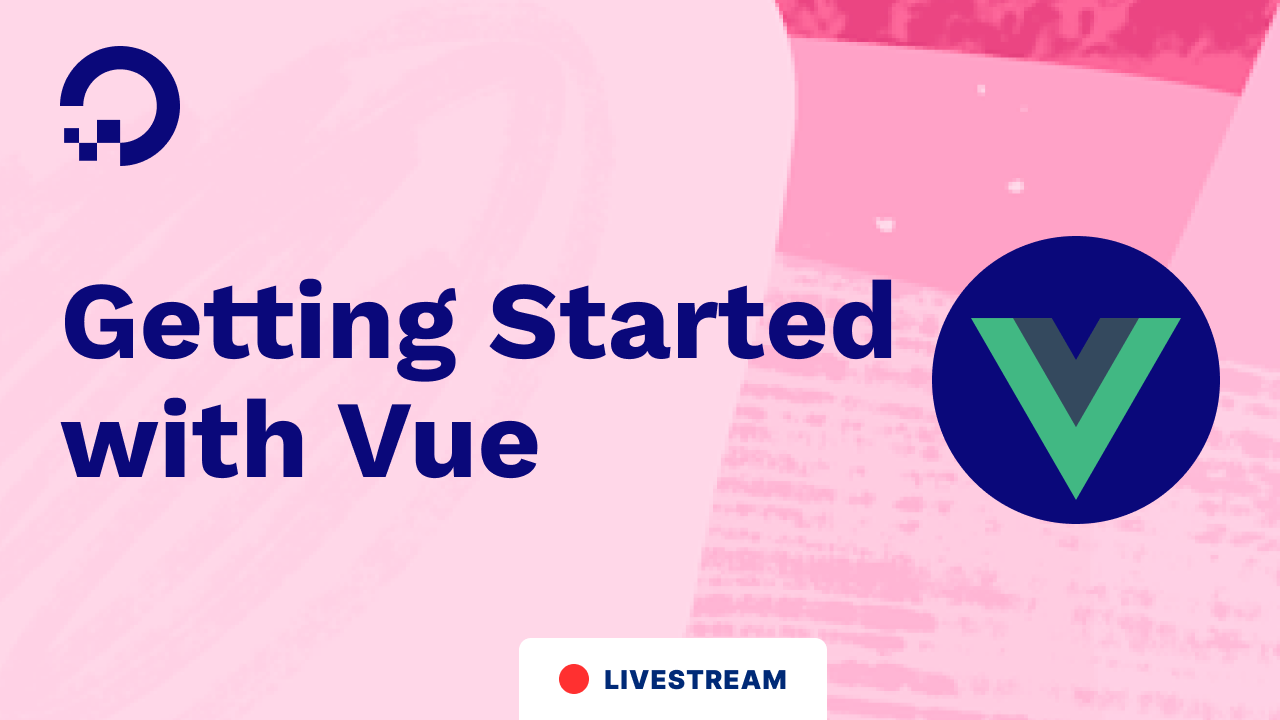 Getting Started with Vue

LIVESTREAM